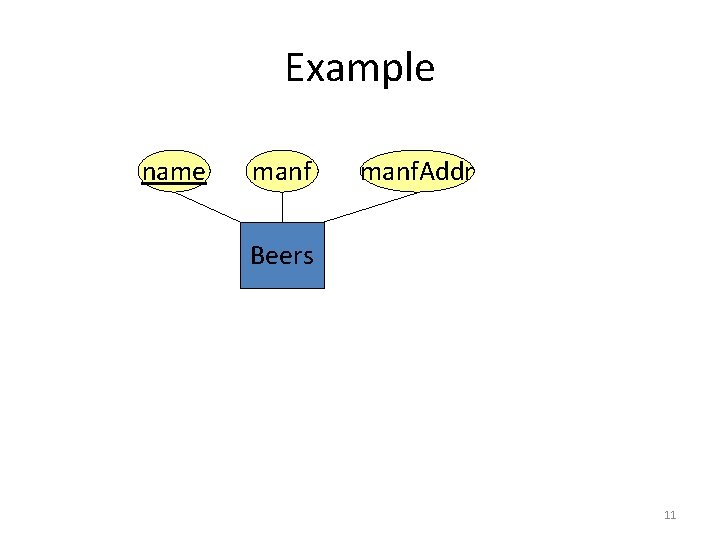 Example

name

manf

manfAddr

Beers

11